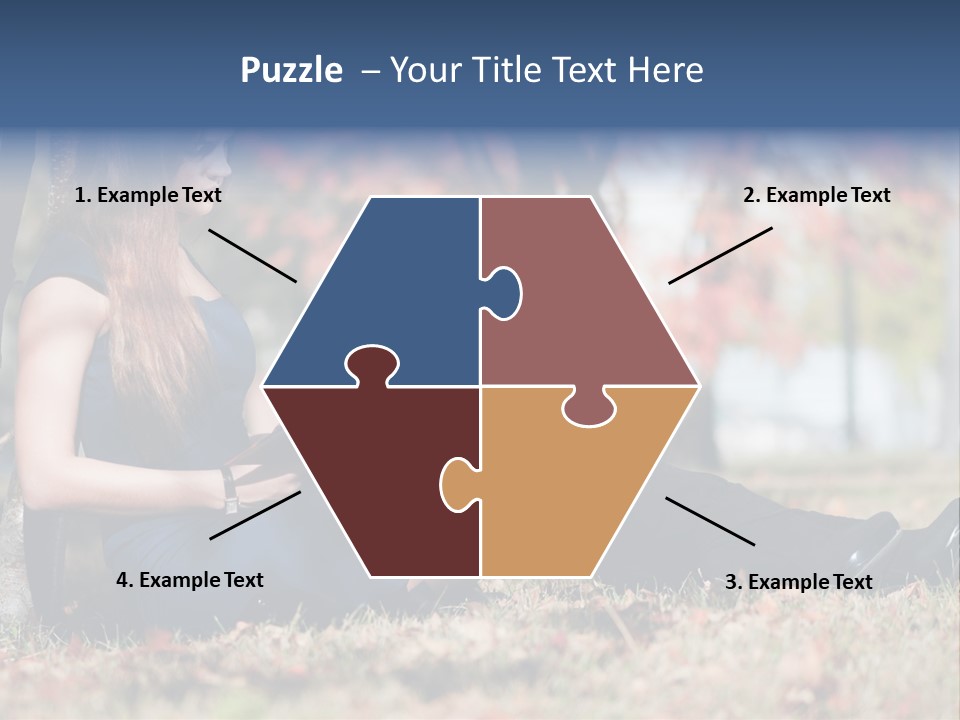 Puzzle – Your Title Text Here

1. Example Text

2. Example Text

4. Example Text

3. Example Text